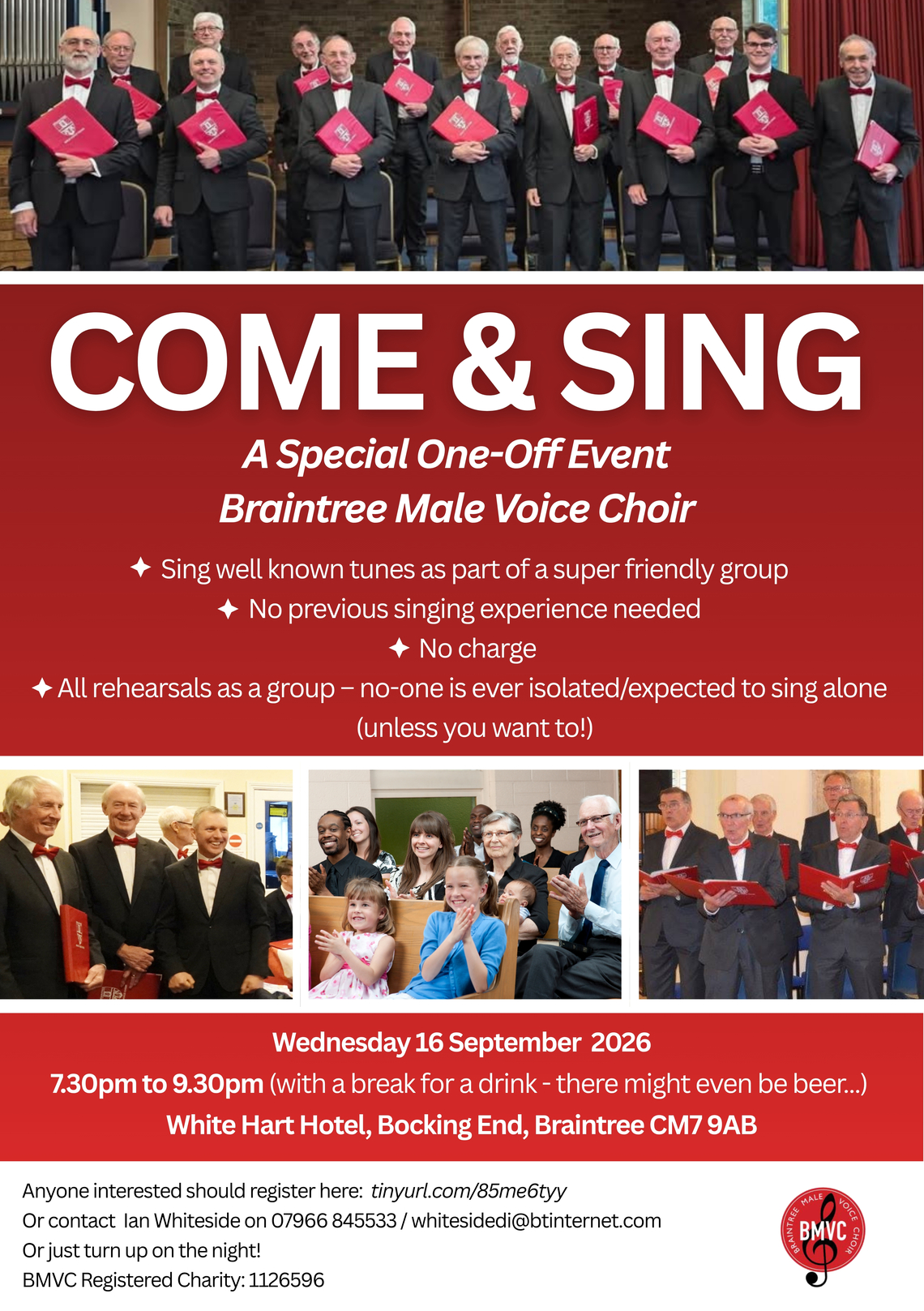 COME & SING

A Special One-Off Event
Braintree Male Voice Choir

✦ Sing well known tunes as part of a super friendly group
✦ No previous singing experience needed
✦ No charge
✦ All rehearsals as a group – no-one is ever isolated/expected to sing alone (unless you want to!)

Wednesday 16 September 2026
7.30pm to 9.30pm (with a break for a drink - there might even be beer...)
White Hart Hotel, Bocking End, Braintree CM7 9AB

Anyone interested should register here: tinyurl.com/85me6tyy
Or contact Ian Whiteside on 07966 845533 / whitesidedi@btinternet.com
Or just turn up on the night!
BMVC Registered Charity: 1126596

BRAINTREE MALE VOICE CHOIR
BMVC